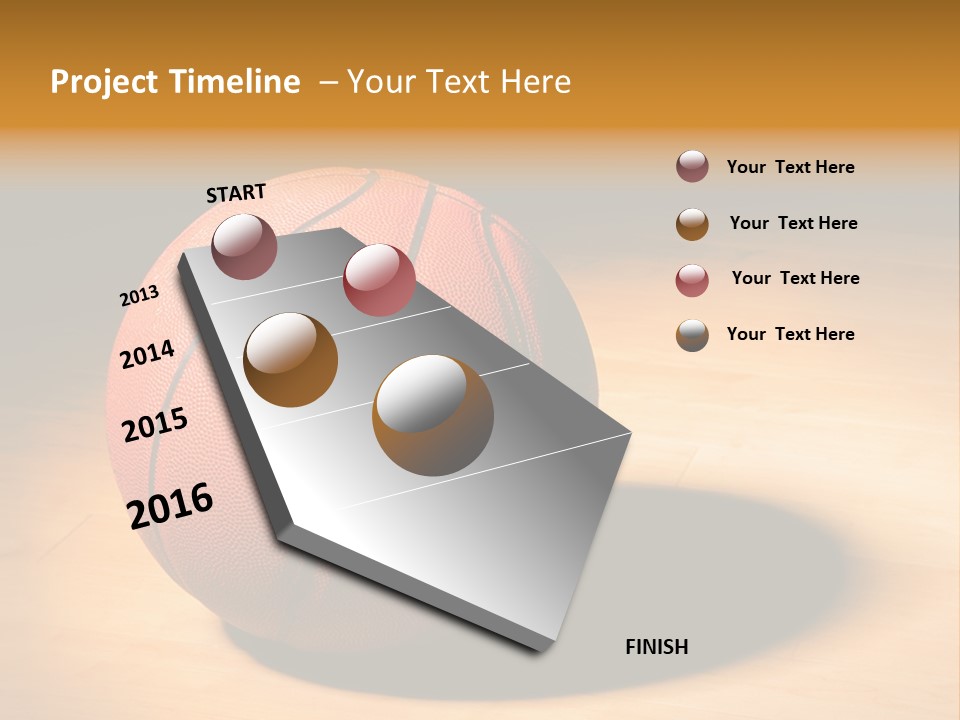 Project Timeline – Your Text Here

START

2013

2014

2015

2016

FINISH

Your Text Here

Your Text Here

Your Text Here

Your Text Here